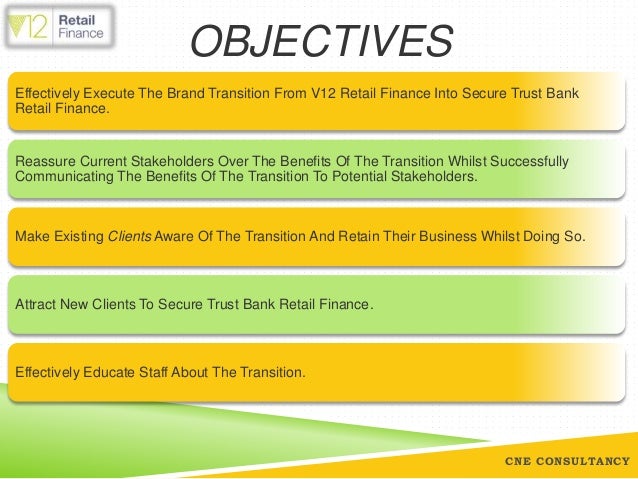 V12 Retail Finance

OBJECTIVES

Effectively Execute The Brand Transition From V12 Retail Finance Into Secure Trust Bank Retail Finance.

Reassure Current Stakeholders Over The Benefits Of The Transition Whilst Successfully Communicating The Benefits Of The Transition To Potential Stakeholders.

Make Existing Clients Aware Of The Transition And Retain Their Business Whilst Doing So.

Attract New Clients To Secure Trust Bank Retail Finance.

Effectively Educate Staff About The Transition.

CNE CONSULTANCY